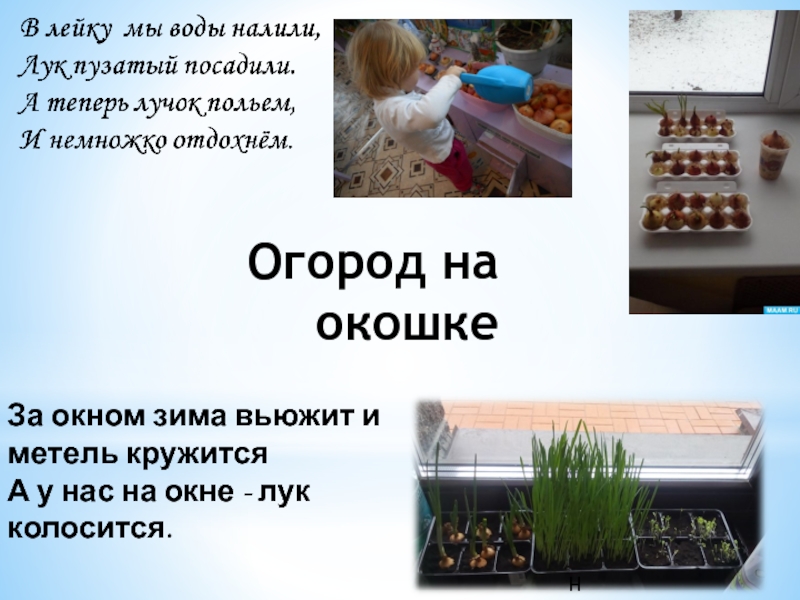 В лейку мы воды налили,
Лук пузатый посадили.
А теперь лучок польем,
И немножко отдохнём.

MAAM.RU

Огород на окошке

За окном зима вьюжит и метель кружится
А у нас на окне - лук колосится.

н